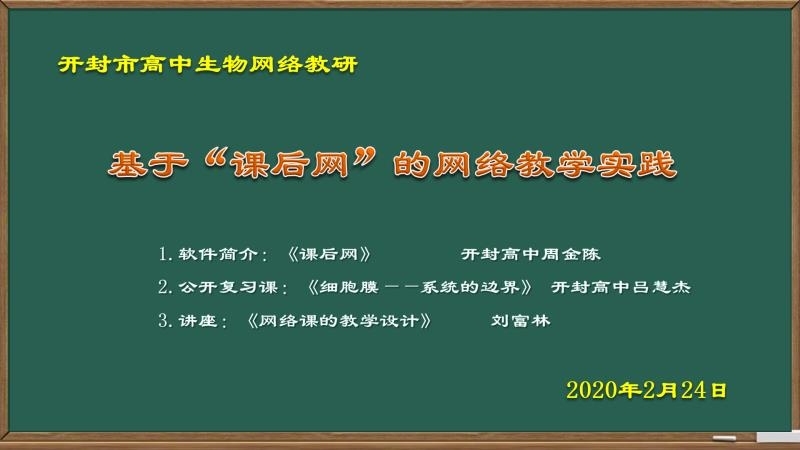 开封市高中生物网络教研

基于“课后网”的网络教学实践

1. 软件简介：《课后网》 开封高中周金陈

2. 公开复习课：《细胞膜——系统的边界》 开封高中吕慧杰

3. 讲座：《网络课的教学设计》 刘富林

2020年2月24日